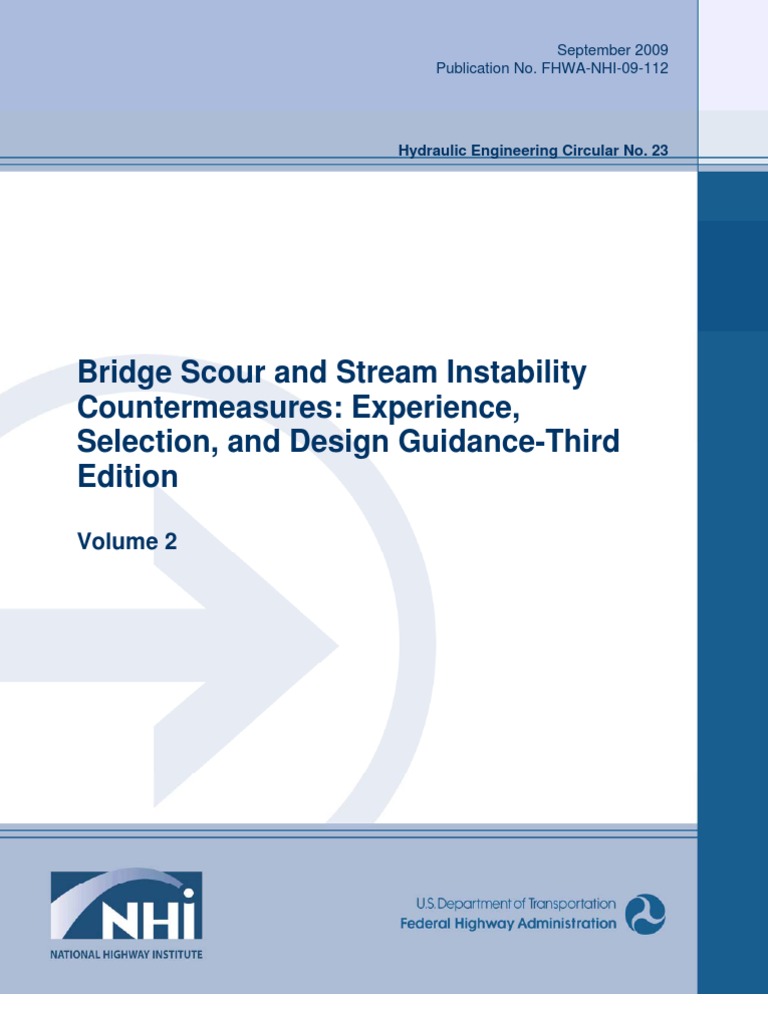 September 2009
Publication No. FHWA-NHI-09-112

Hydraulic Engineering Circular No. 23

Bridge Scour and Stream Instability Countermeasures: Experience, Selection, and Design Guidance-Third Edition

Volume 2

NHI
NATIONAL HIGHWAY INSTITUTE

U.S. Department of Transportation
Federal Highway Administration